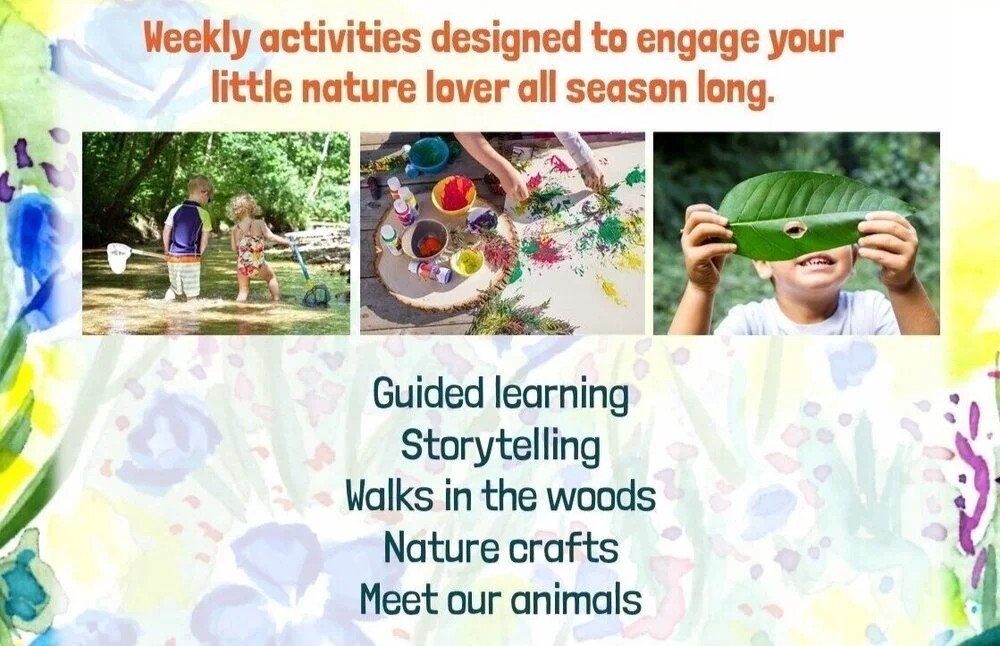 Weekly activities designed to engage your little nature lover all season long.

Guided learning
Storytelling
Walks in the woods
Nature crafts
Meet our animals